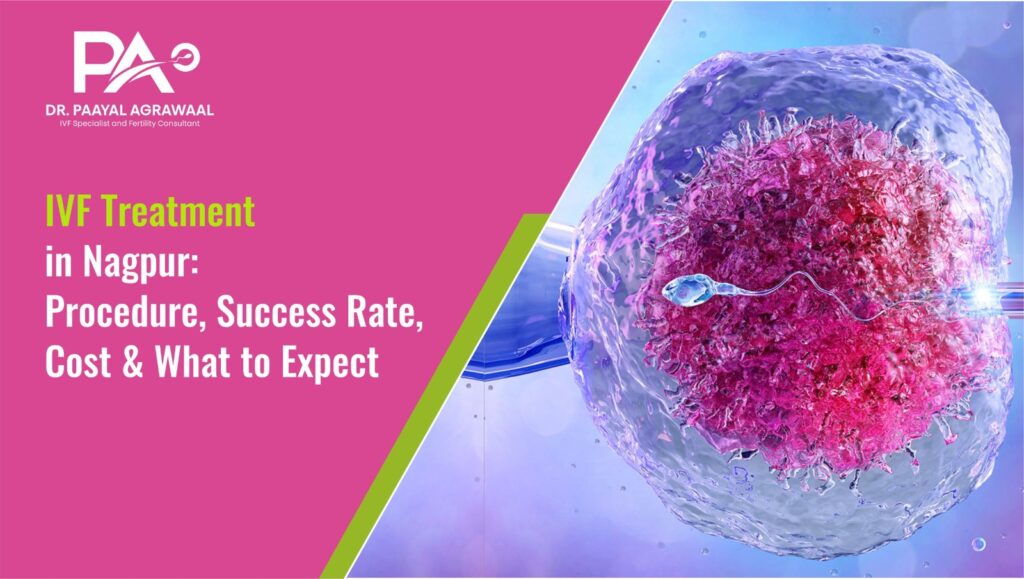 PA

DR. PAAYAL AGRAWAAL
IVF Specialist and Fertility Consultant

IVF Treatment in Nagpur: Procedure, Success Rate, Cost & What to Expect